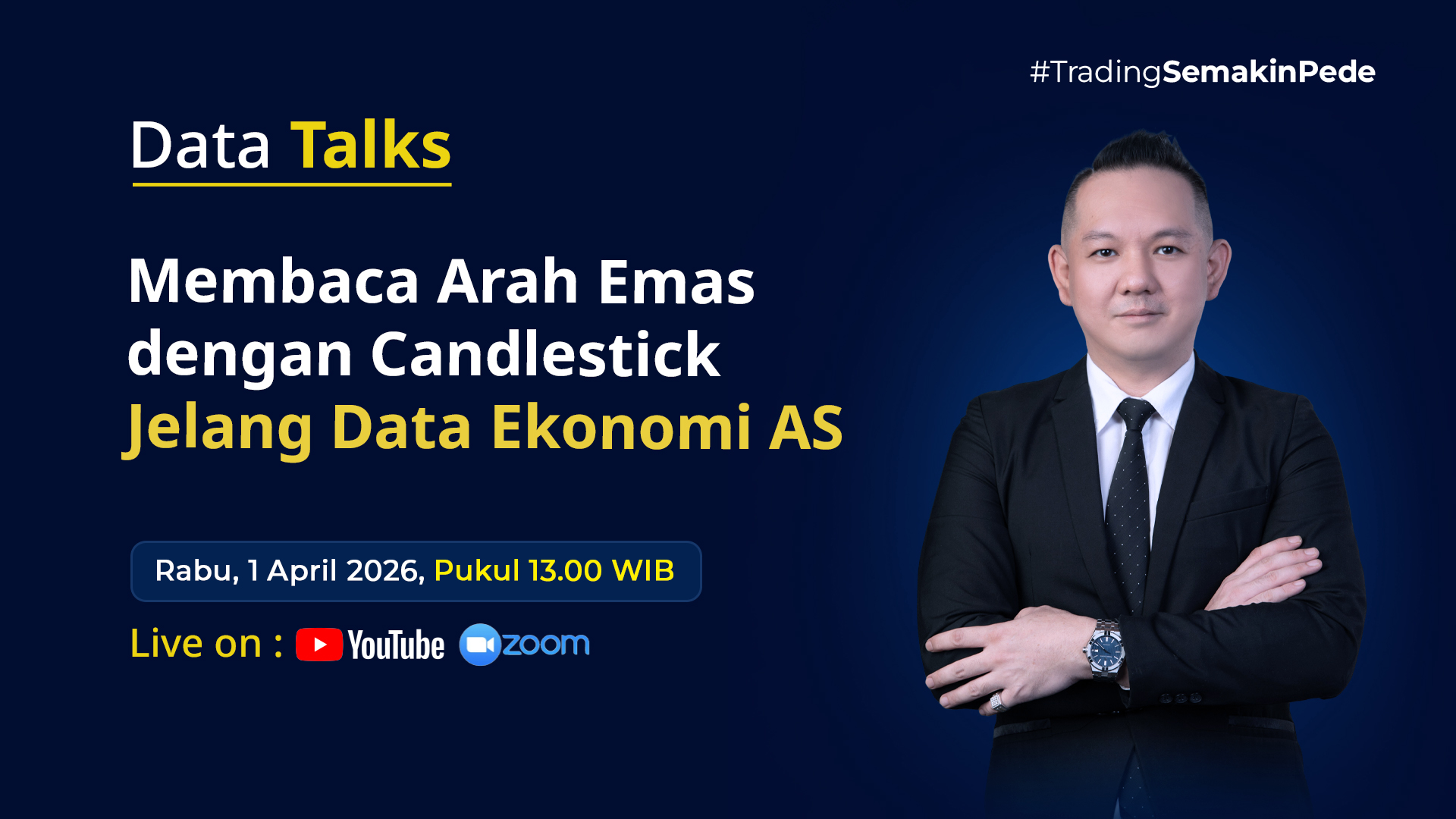 #TradingSemakinPede

Data Talks

Membaca Arah Emas dengan Candlestick Jelang Data Ekonomi AS

Rabu, 1 April 2026, Pukul 13.00 WIB

Live on : YouTube zoom